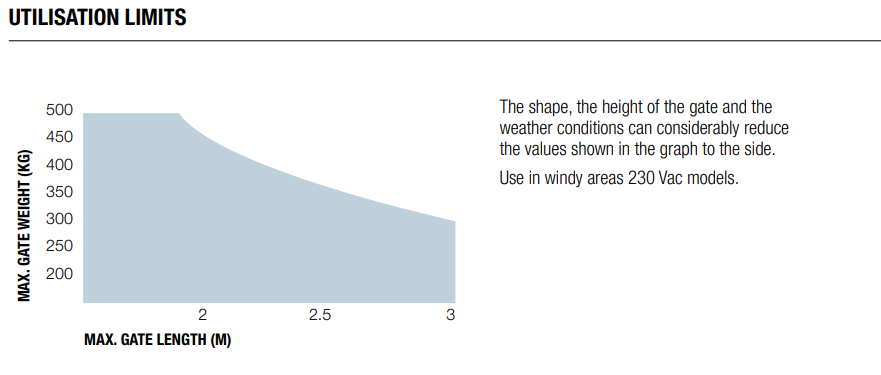 UTILISATION LIMITS

MAX. GATE WEIGHT (KG)

500
450
400
350
300
250
200

2
2.5
3

MAX. GATE LENGTH (M)

The shape, the height of the gate and the weather conditions can considerably reduce the values shown in the graph to the side.

Use in windy areas 230 Vac models.